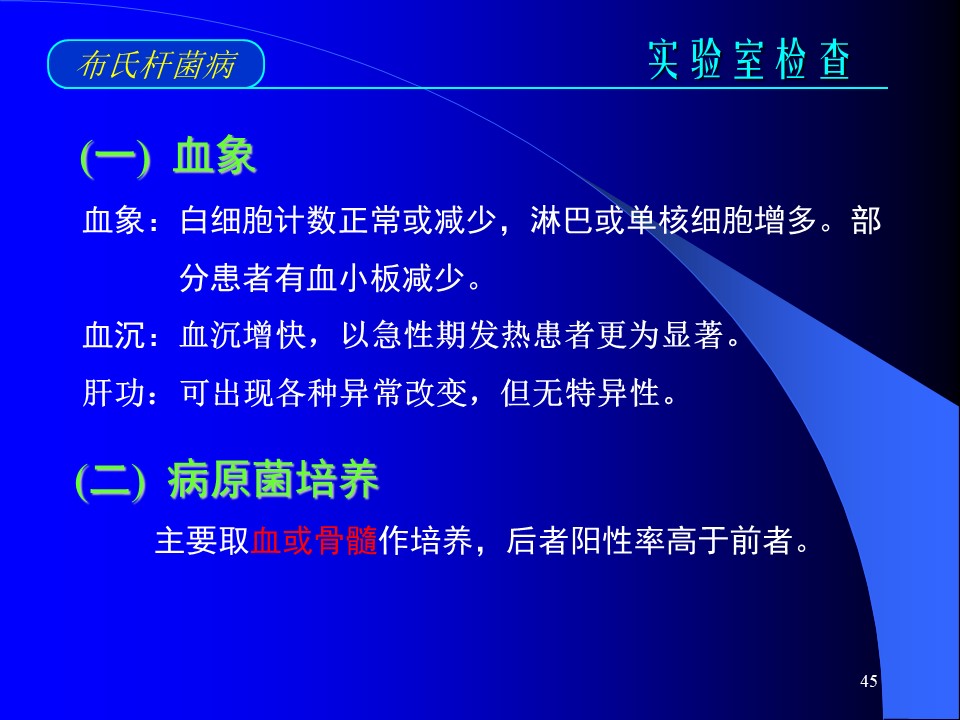 布氏杆菌病

实验室检查

(一) 血象

血象：白细胞计数正常或减少，淋巴或单核细胞增多。部分患者有血小板减少。

血沉：血沉增快，以急性期发热患者更为显著。

肝功：可出现各种异常改变，但无特异性。

(二) 病原菌培养

主要取血或骨髓作培养，后者阳性率高于前者。

45